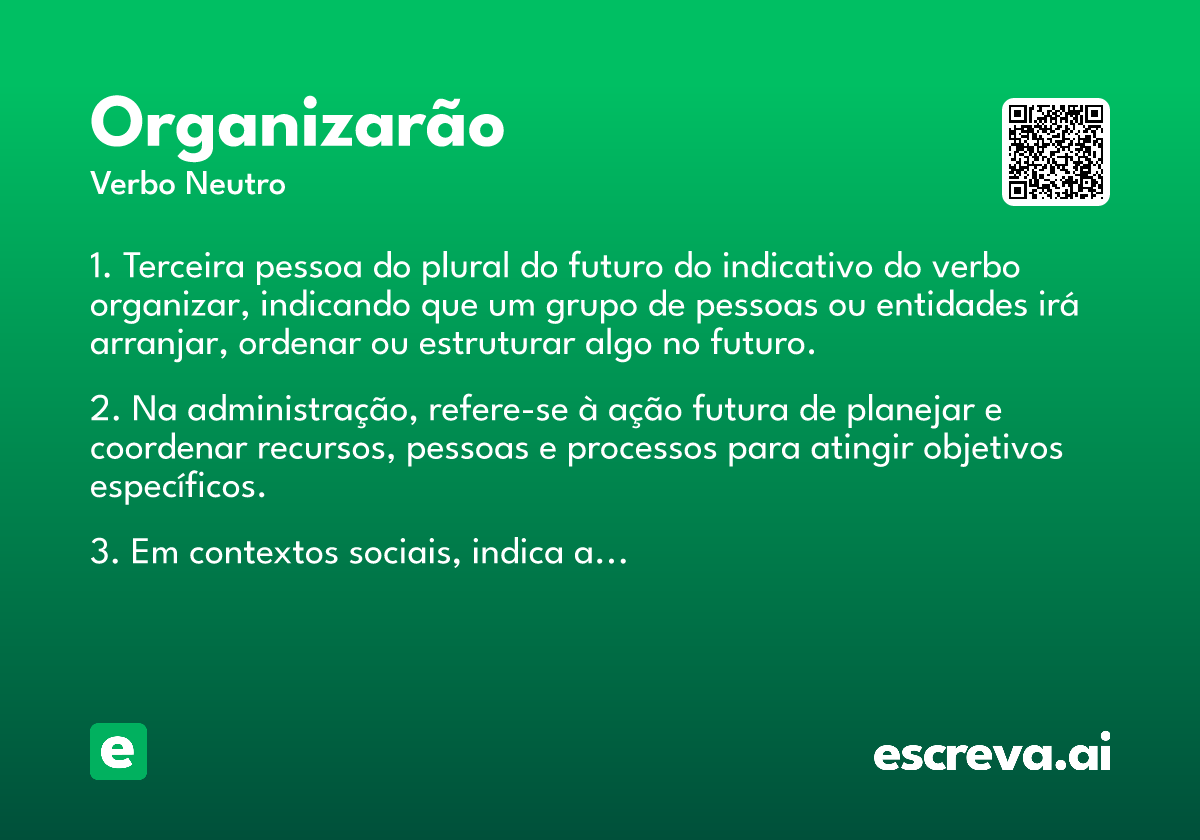 Organizarão
Verbo Neutro

1. Terceira pessoa do plural do futuro do indicativo do verbo organizar, indicando que um grupo de pessoas ou entidades irá arranjar, ordenar ou estruturar algo no futuro.

2. Na administração, refere-se à ação futura de planejar e coordenar recursos, pessoas e processos para atingir objetivos específicos.

3. Em contextos sociais, indica a...

e

escreva.ai